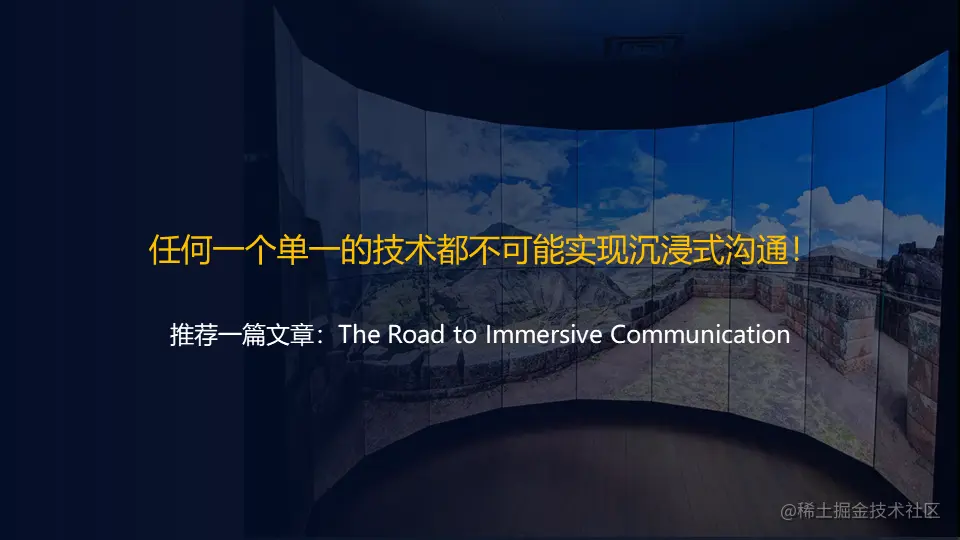 任何一个单一的技术都不可能实现沉浸式沟通！

推荐一篇文章：The Road to Immersive Communication

@稀土掘金技术社区